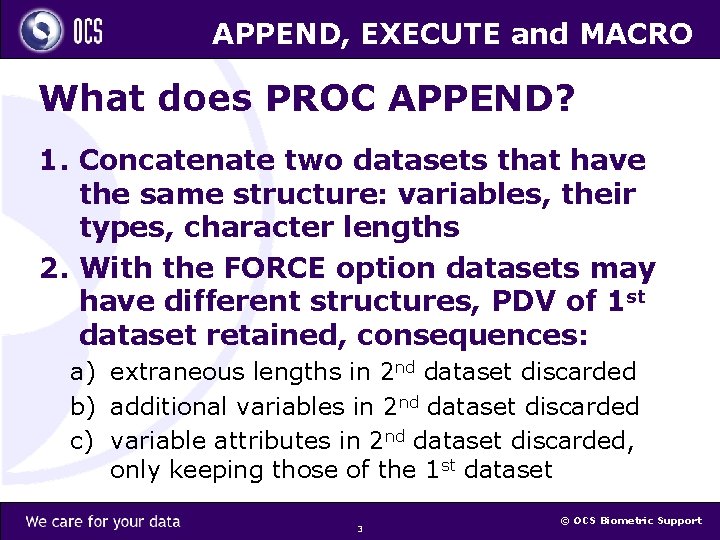 OCS

APPEND, EXECUTE and MACRO

What does PROC APPEND?

1. Concatenate two datasets that have the same structure: variables, their types, character lengths

2. With the FORCE option datasets may have different structures, PDV of 1$^{st}$ dataset retained, consequences:

a) extraneous lengths in 2$^{nd}$ dataset discarded

b) additional variables in 2$^{nd}$ dataset discarded

c) variable attributes in 2$^{nd}$ dataset discarded, only keeping those of the 1$^{st}$ dataset

We care for your data

3

© OCS Biometric Support